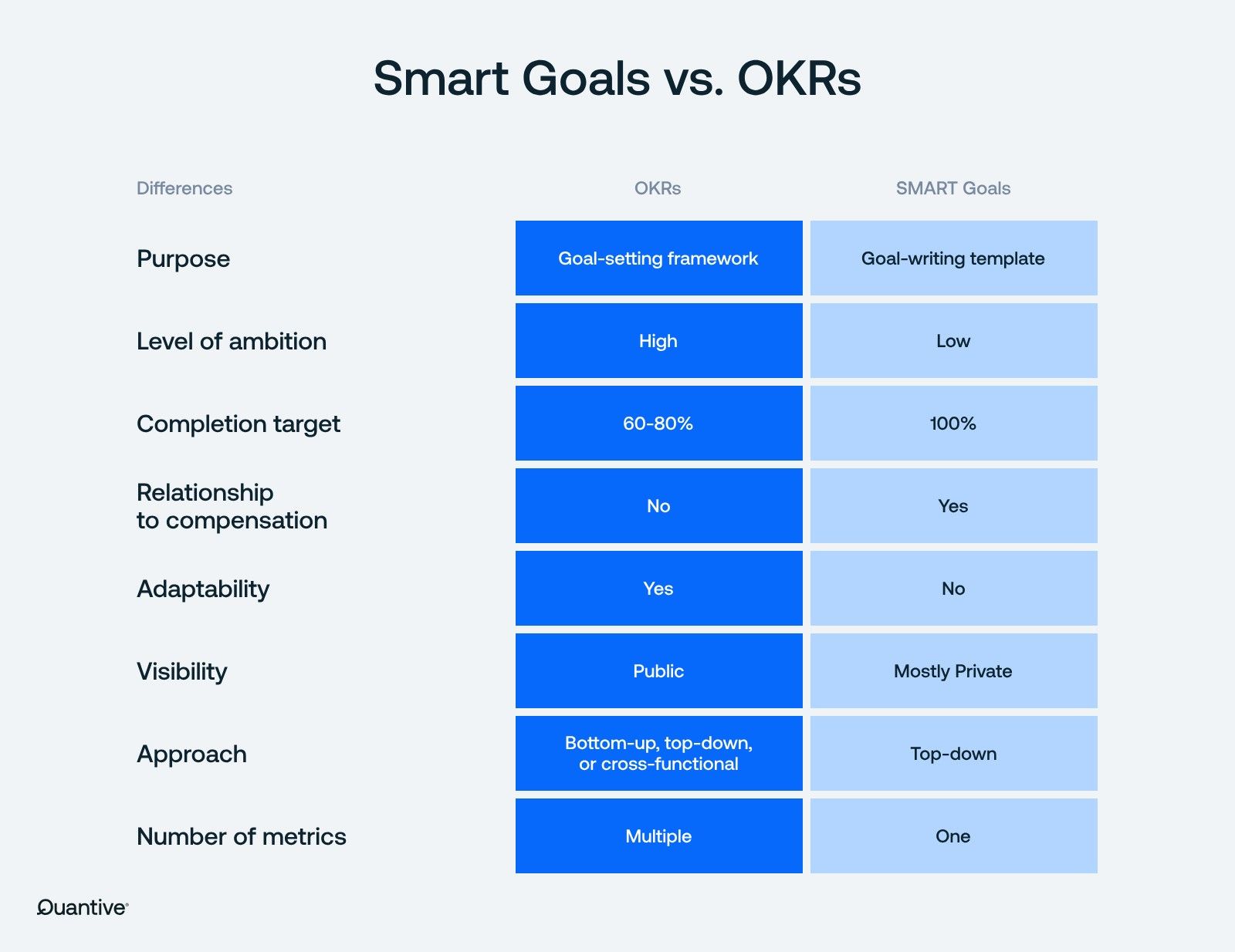 Smart Goals vs. OKRs

| Differences | OKRs | SMART Goals |
|---|---|---|
| Purpose | Goal-setting framework | Goal-writing template |
| Level of ambition | High | Low |
| Completion target | 60-80% | 100% |
| Relationship to compensation | No | Yes |
| Adaptability | Yes | No |
| Visibility | Public | Mostly Private |
| Approach | Bottom-up, top-down, or cross-functional | Top-down |
| Number of metrics | Multiple | One |

Quantive